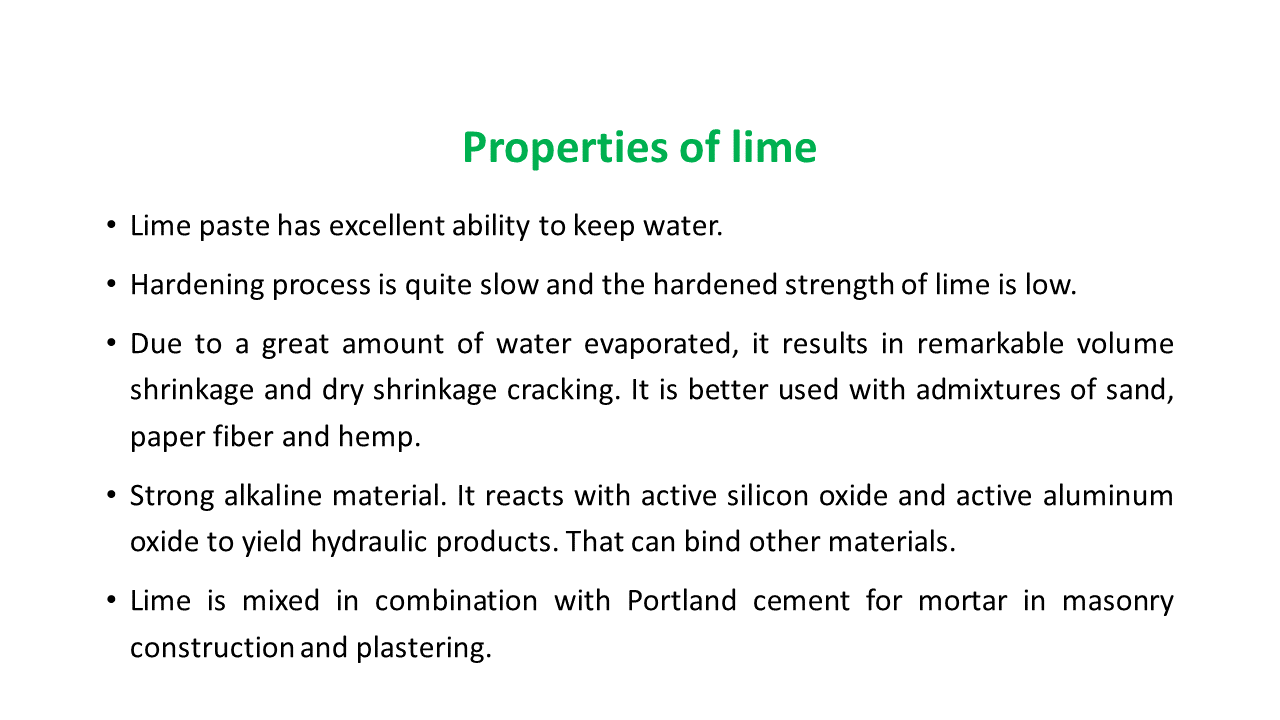 Properties of lime

• Lime paste has excellent ability to keep water.

• Hardening process is quite slow and the hardened strength of lime is low.

• Due to a great amount of water evaporated, it results in remarkable volume shrinkage and dry shrinkage cracking. It is better used with admixtures of sand, paper fiber and hemp.

• Strong alkaline material. It reacts with active silicon oxide and active aluminum oxide to yield hydraulic products. That can bind other materials.

• Lime is mixed in combination with Portland cement for mortar in masonry construction and plastering.